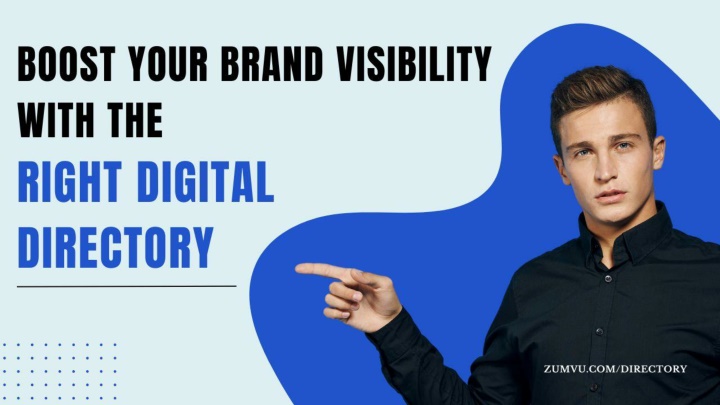 BOOST YOUR BRAND VISIBILITY WITH THE

RIGHT DIGITAL DIRECTORY

ZUMVU.COM/DIRECTORY